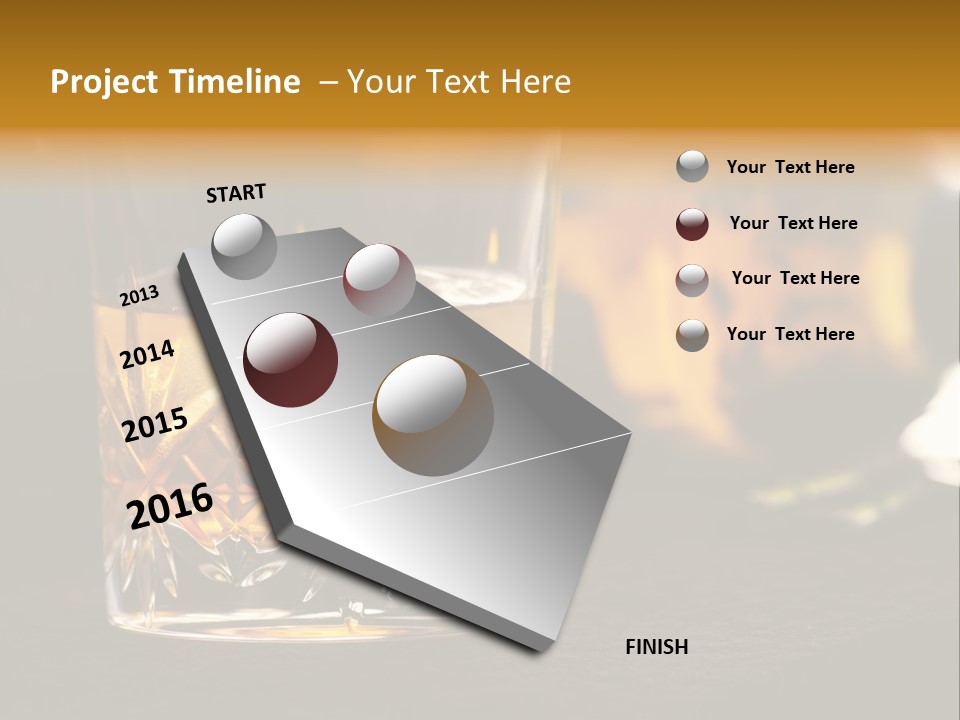 Project Timeline – Your Text Here

START

2013

2014

2015

2016

FINISH

Your Text Here

Your Text Here

Your Text Here

Your Text Here